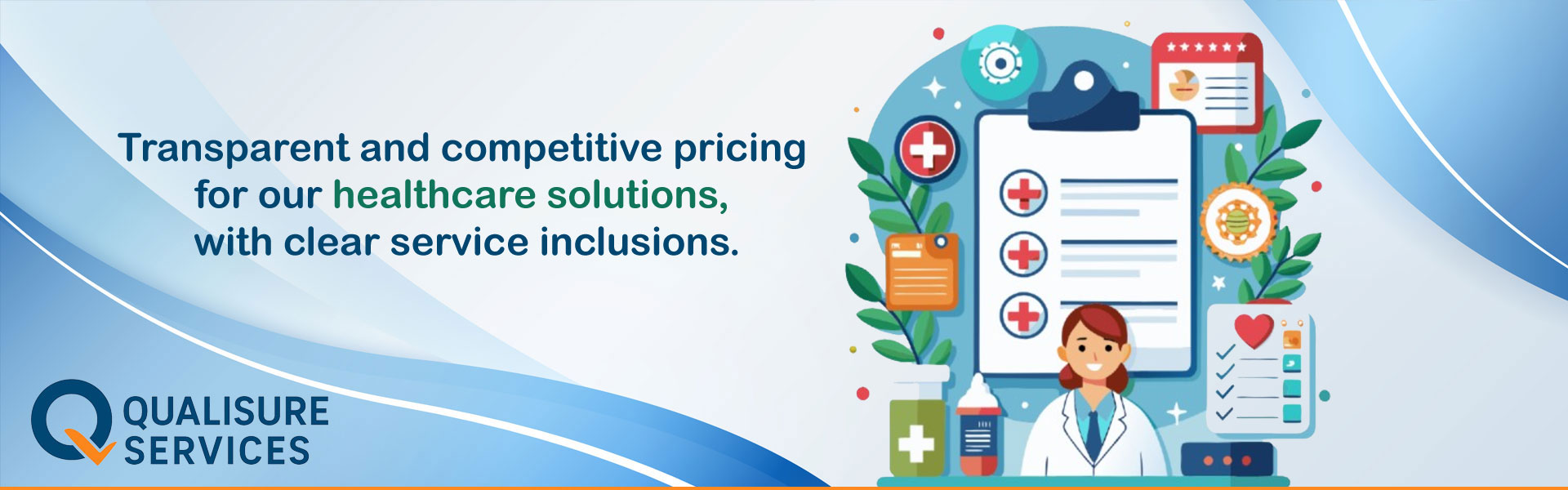 Transparent and competitive pricing for our healthcare solutions, with clear service inclusions.

QUALISURE SERVICES